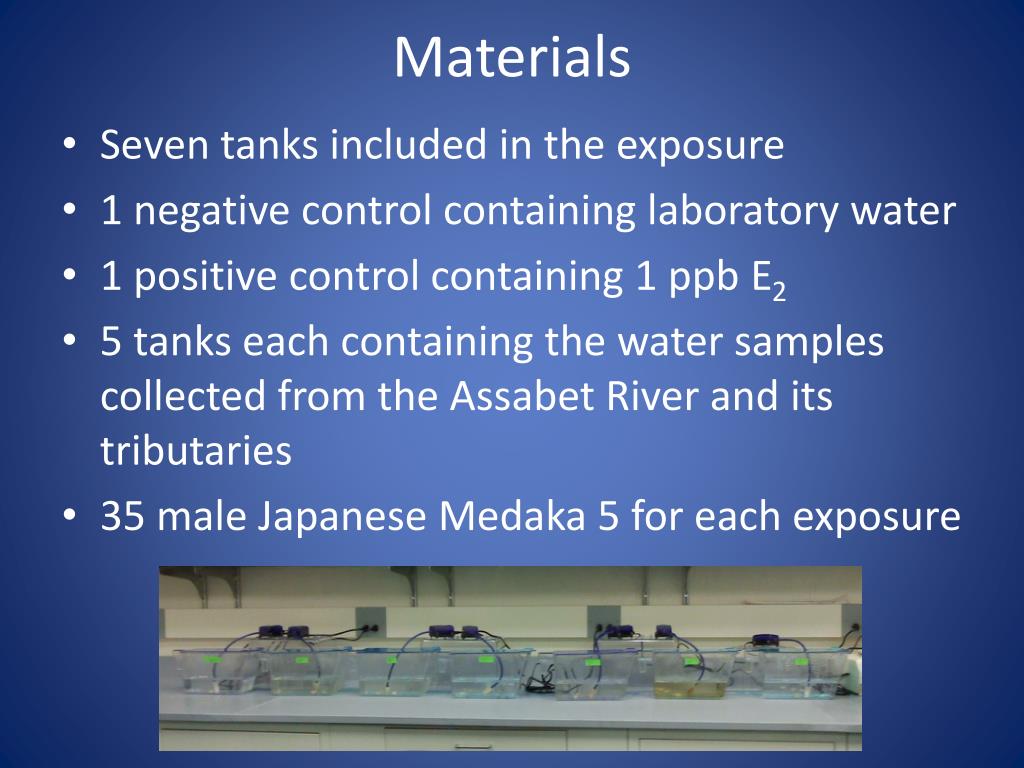 Materials

• Seven tanks included in the exposure
• 1 negative control containing laboratory water
• 1 positive control containing 1 ppb $E_2$
• 5 tanks each containing the water samples collected from the Assabet River and its tributaries
• 35 male Japanese Medaka 5 for each exposure